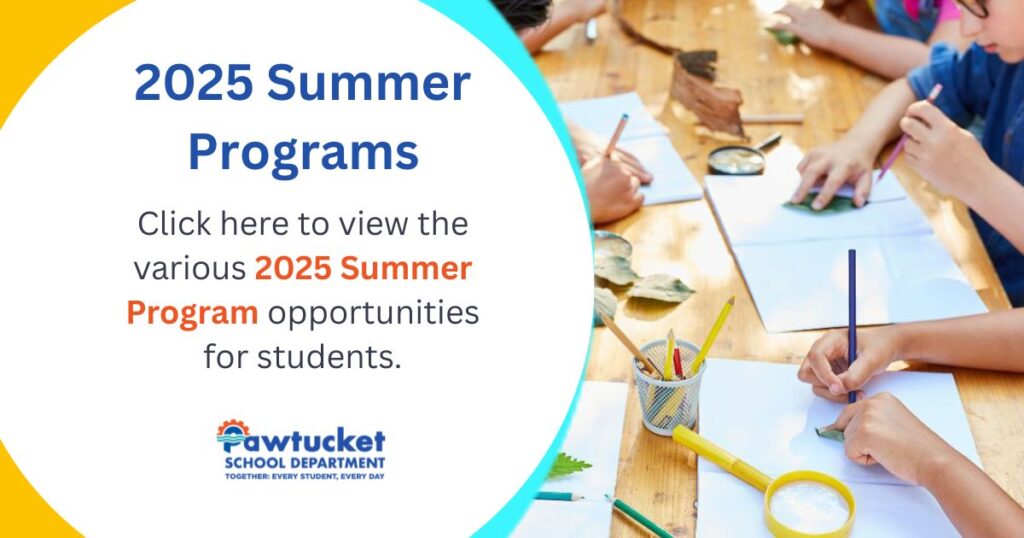 2025 Summer Programs

Click here to view the various 2025 Summer Program opportunities for students.

Pawtucket
SCHOOL DEPARTMENT
TOGETHER: EVERY STUDENT, EVERY DAY